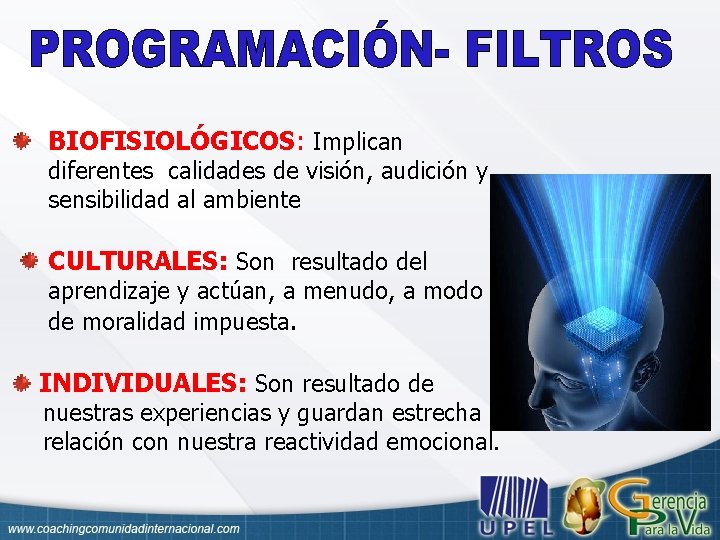 PROGRAMACIÓN- FILTROS

BIOFISIOLÓGICOS: Implican diferentes calidades de visión, audición y sensibilidad al ambiente

CULTURALES: Son resultado del aprendizaje y actúan, a menudo, a modo de moralidad impuesta.

INDIVIDUALES: Son resultado de nuestras experiencias y guardan estrecha relación con nuestra reactividad emocional.

www.coachingcomunidadinternacional.com

UPEL

Gerencia Para la Vida